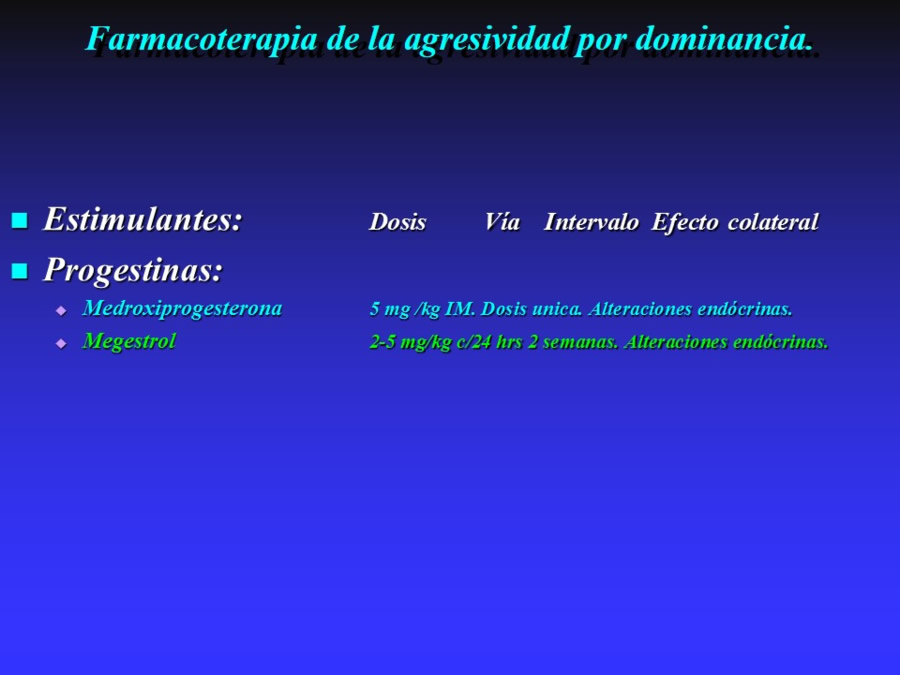 Farmacoterapia de la agresividad por dominancia.

Estimulantes: Dosis Vía Intervalo Efecto colateral

Progestinas:

Medroxiprogesterona 5 mg /kg IM. Dosis unica. Alteraciones endócrinas.

Megestrol 2-5 mg/kg c/24 hrs 2 semanas. Alteraciones endócrinas.